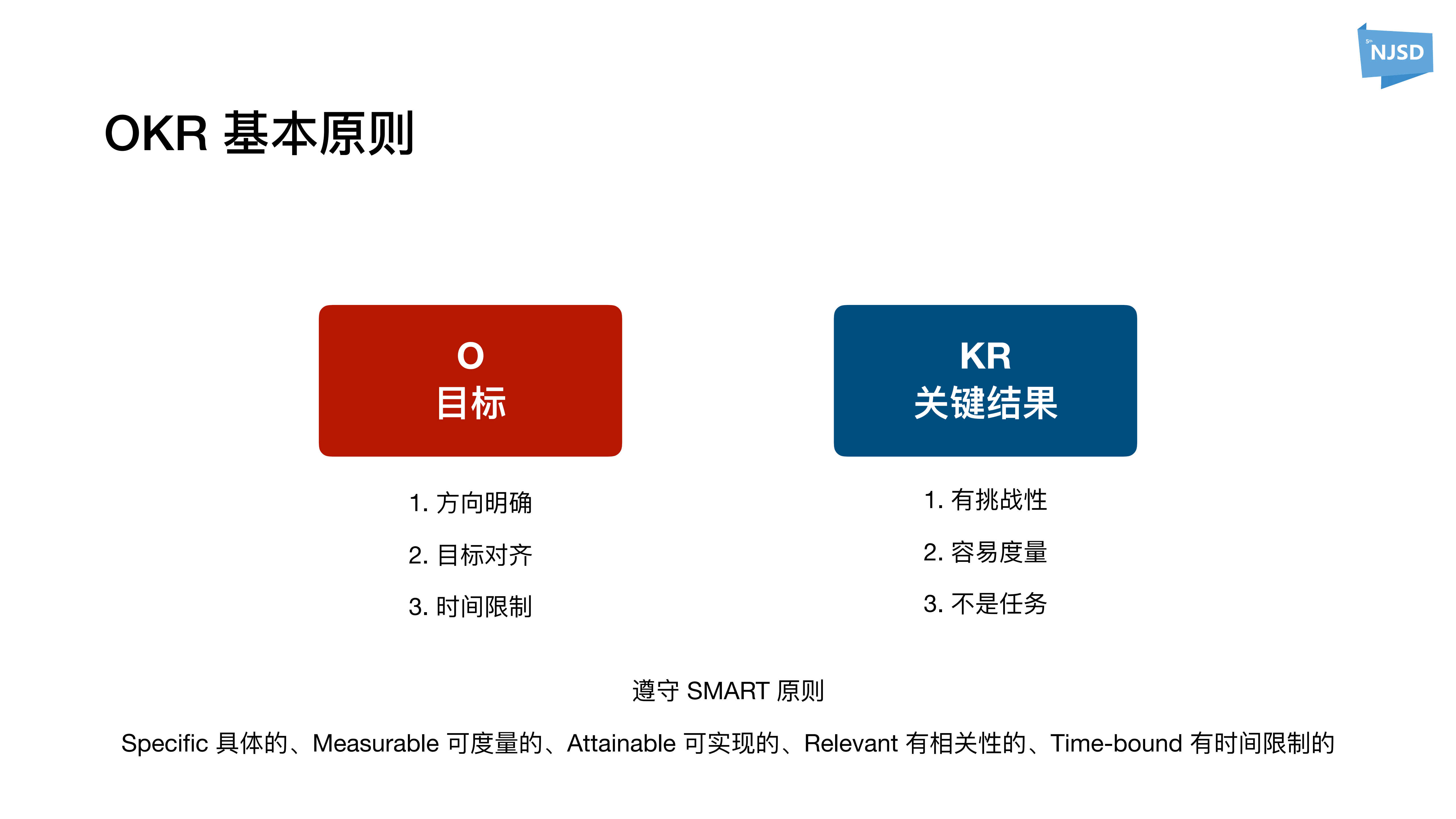 5th NJSD

OKR 基本原则

O
目标

1. 方向明确
2. 目标对齐
3. 时间限制

KR
关键结果

1. 有挑战性
2. 容易度量
3. 不是任务

遵守 SMART 原则

Specific 具体的、Measurable 可度量的、Attainable 可实现的、Relevant 有相关性的、Time-bound 有时间限制的